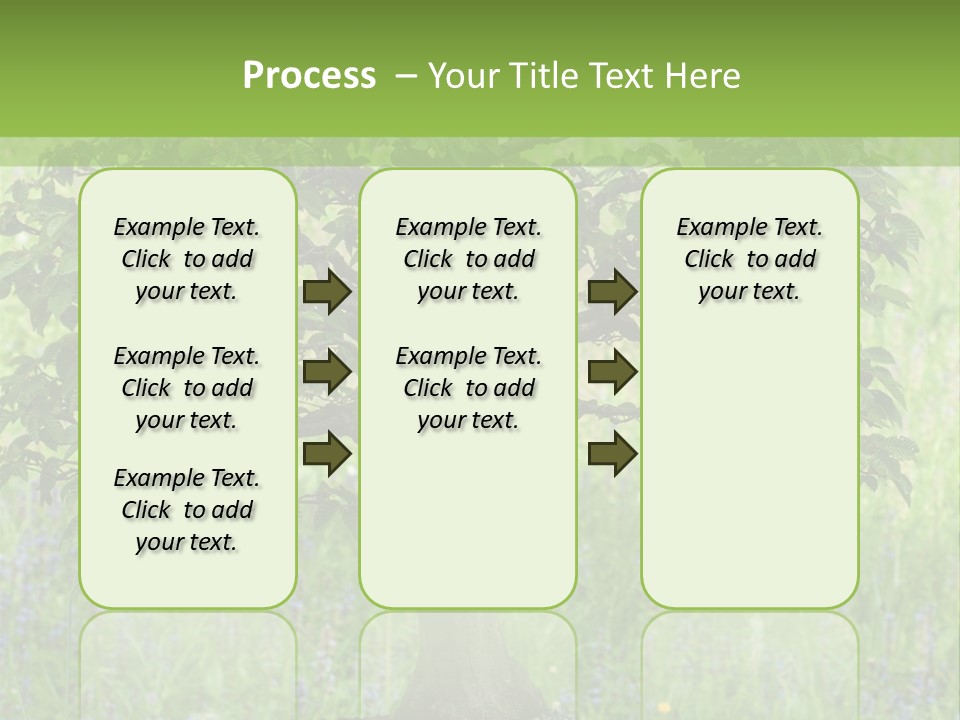 Process – Your Title Text Here

Example Text. Click to add your text.

Example Text. Click to add your text.

Example Text. Click to add your text.

Example Text. Click to add your text.

Example Text. Click to add your text.

Example Text. Click to add your text.